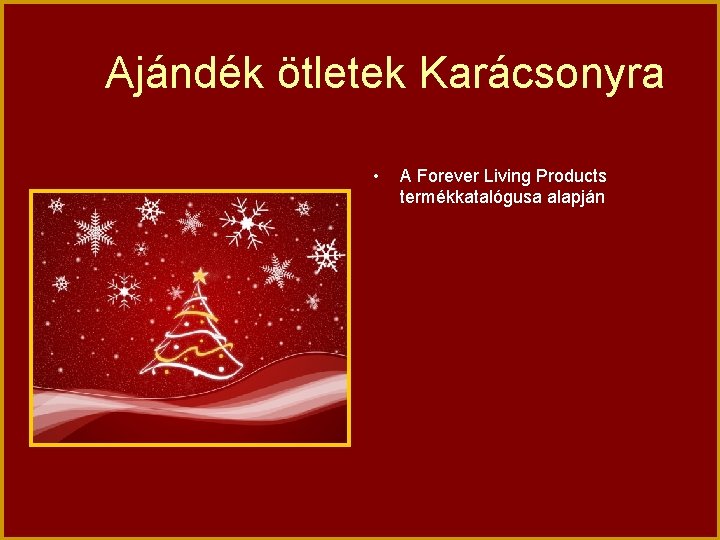 Ajándék ötletek Karácsonyra

• A Forever Living Products termékkatalógusa alapján